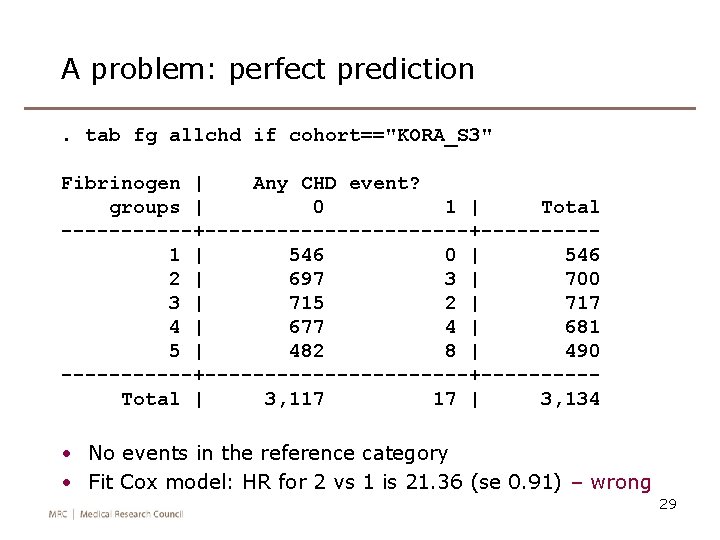 A problem: perfect prediction

. tab fg allchd if cohort=="KORA_S3"

| Fibrinogen groups | Any CHD event? 0 | 1 | Total |
|---|---|---|---|
| 1 | 546 | 0 | 546 |
| 2 | 697 | 3 | 700 |
| 3 | 715 | 2 | 717 |
| 4 | 677 | 4 | 681 |
| 5 | 482 | 8 | 490 |
| Total | 3,117 | 17 | 3,134 |

• No events in the reference category
• Fit Cox model: HR for 2 vs 1 is 21.36 (se 0.91) – wrong

29

MRC | Medical Research Council